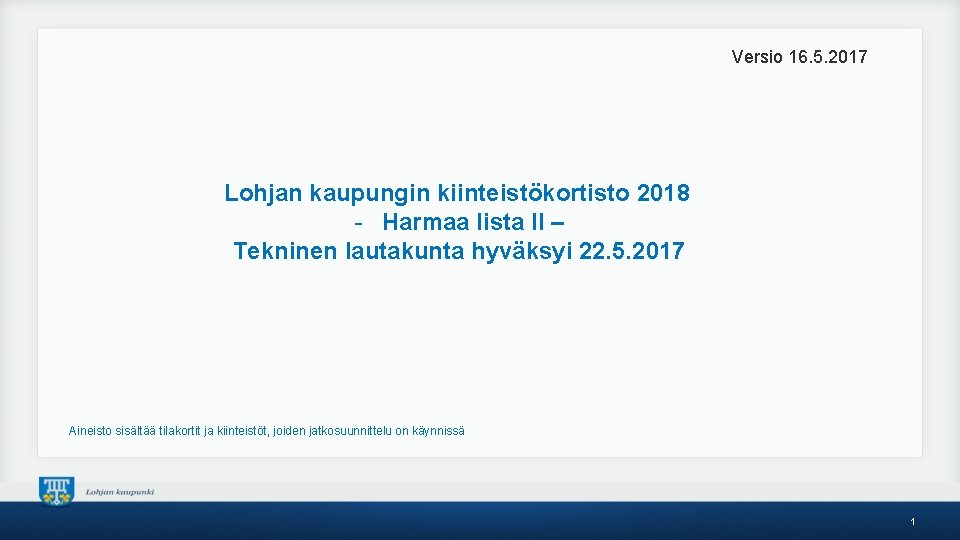 Versio 16.5.2017

Lohjan kaupungin kiinteistökortisto 2018
- Harmaa lista II –
Tekninen lautakunta hyväksyi 22.5.2017

Aineisto sisältää tilakortit ja kiinteistöt, joiden jatkosuunnittelu on käynnissä

Lohjan kaupunki

1